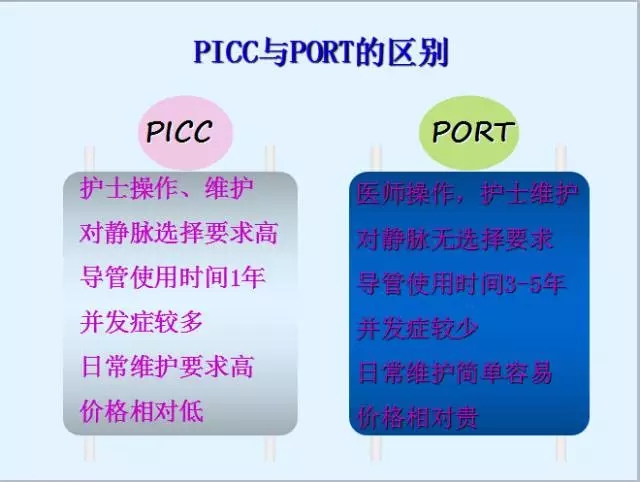 PICC与PORT的区别

PICC

护士操作、维护
对静脉选择要求高
导管使用时间1年
并发症较多
日常维护要求高
价格相对低

PORT

医师操作，护士维护
对静脉无选择要求
导管使用时间3-5年
并发症较少
日常维护简单容易
价格相对贵